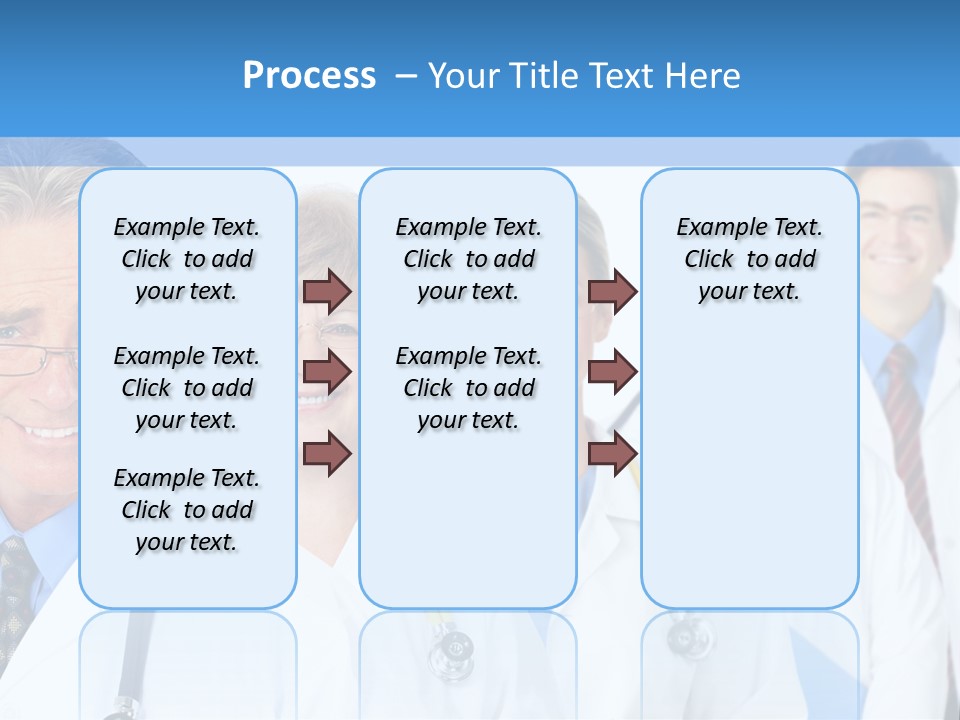 Process – Your Title Text Here

Example Text. Click to add your text.

Example Text. Click to add your text.

Example Text. Click to add your text.

Example Text. Click to add your text.

Example Text. Click to add your text.

Example Text. Click to add your text.